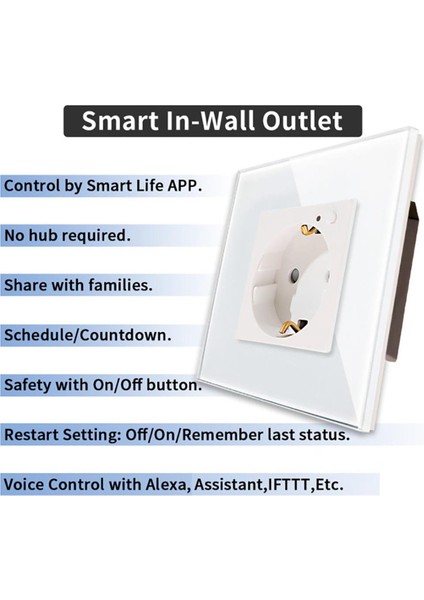 Smart In-Wall Outlet

Control by Smart Life APP.

No hub required.

Share with families.

Schedule/Countdown.

Safety with On/Off button.

Restart Setting: Off/On/Remember last status.

Voice Control with Alexa, Assistant,IFTTT,Etc.